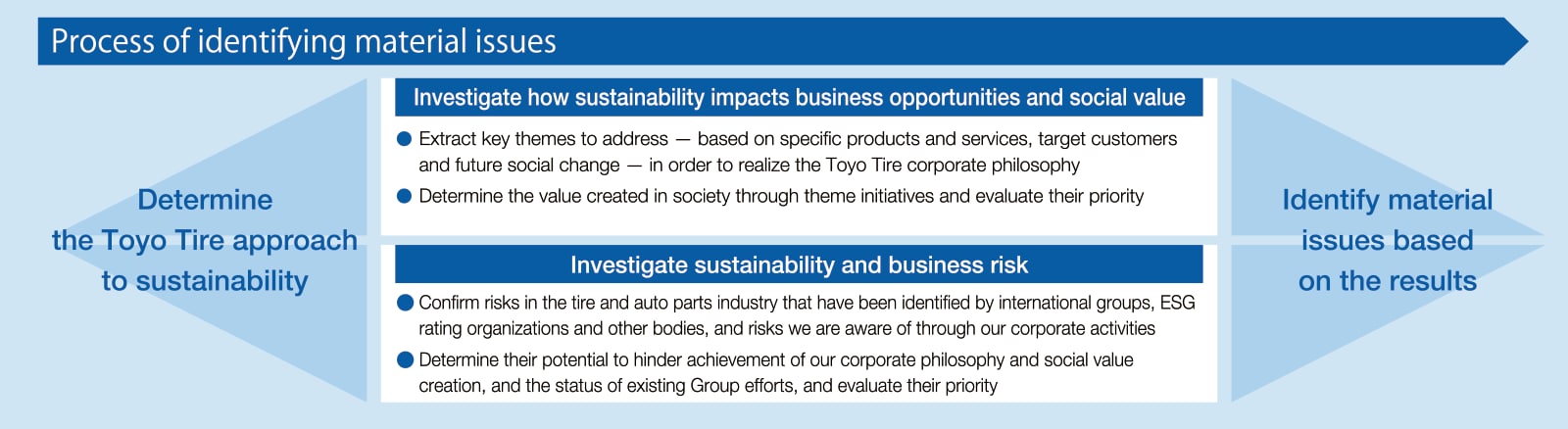 Process of identifying material issues

Determine the Toyo Tire approach to sustainability

Investigate how sustainability impacts business opportunities and social value

● Extract key themes to address — based on specific products and services, target customers and future social change — in order to realize the Toyo Tire corporate philosophy

● Determine the value created in society through theme initiatives and evaluate their priority

Investigate sustainability and business risk

● Confirm risks in the tire and auto parts industry that have been identified by international groups, ESG rating organizations and other bodies, and risks we are aware of through our corporate activities

● Determine their potential to hinder achievement of our corporate philosophy and social value creation, and the status of existing Group efforts, and evaluate their priority

Identify material issues based on the results